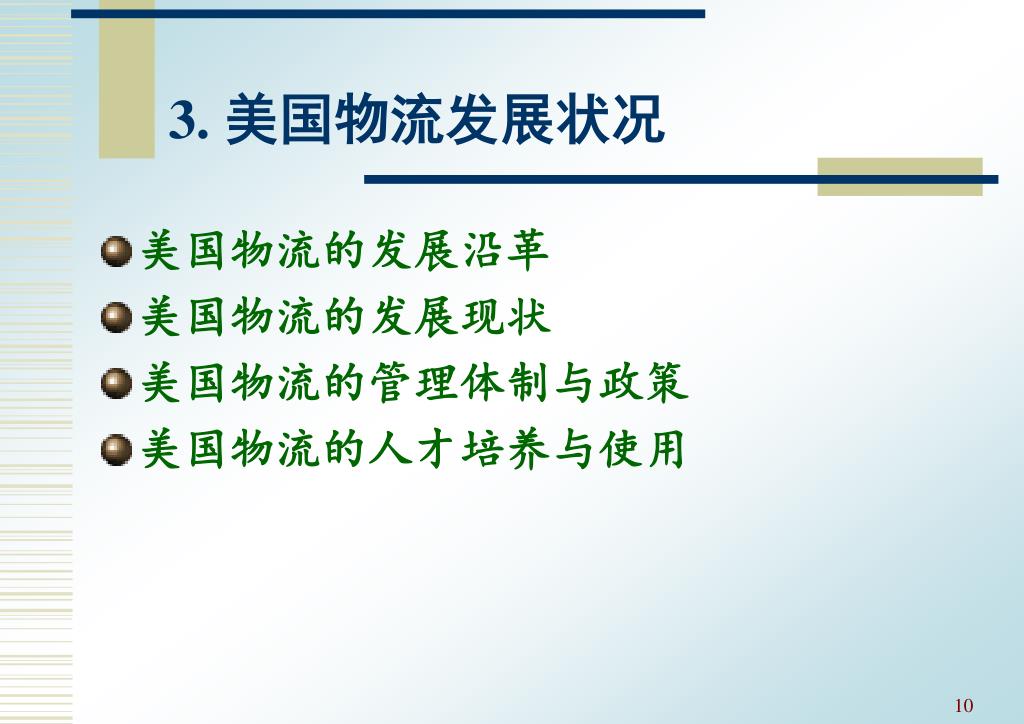 3. 美国物流发展状况

美国物流的发展沿革

美国物流的发展现状

美国物流的管理体制与政策

美国物流的人才培养与使用

10